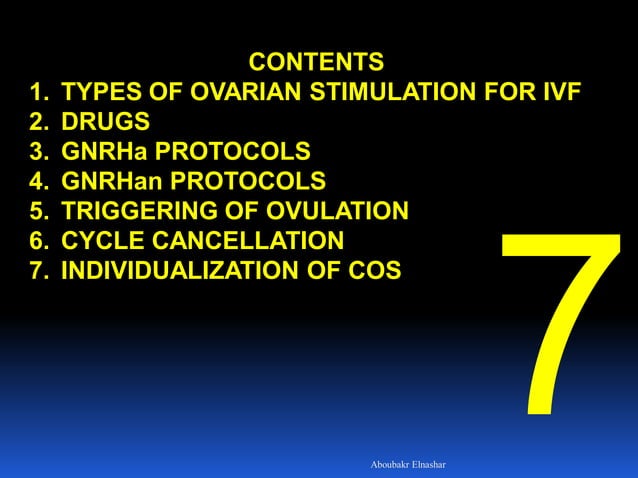 CONTENTS
1. TYPES OF OVARIAN STIMULATION FOR IVF
2. DRUGS
3. GNRHa PROTOCOLS
4. GNRHan PROTOCOLS
5. TRIGGERING OF OVULATION
6. CYCLE CANCELLATION
7. INDIVIDUALIZATION OF COS

7

Aboubakr Elnashar